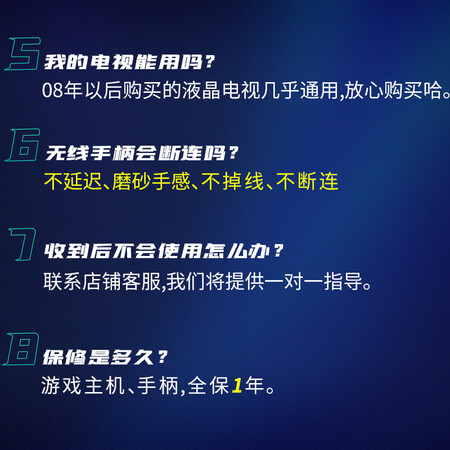 5 我的电视能用吗？
08年以后购买的液晶电视几乎通用,放心购买哈。

6 无线手柄会断连吗？
不延迟、磨砂手感、不掉线、不断连

7 收到后不会使用怎么办？
联系店铺客服,我们将提供一对一指导。

8 保修是多久？
游戏主机、手柄,全保1年。